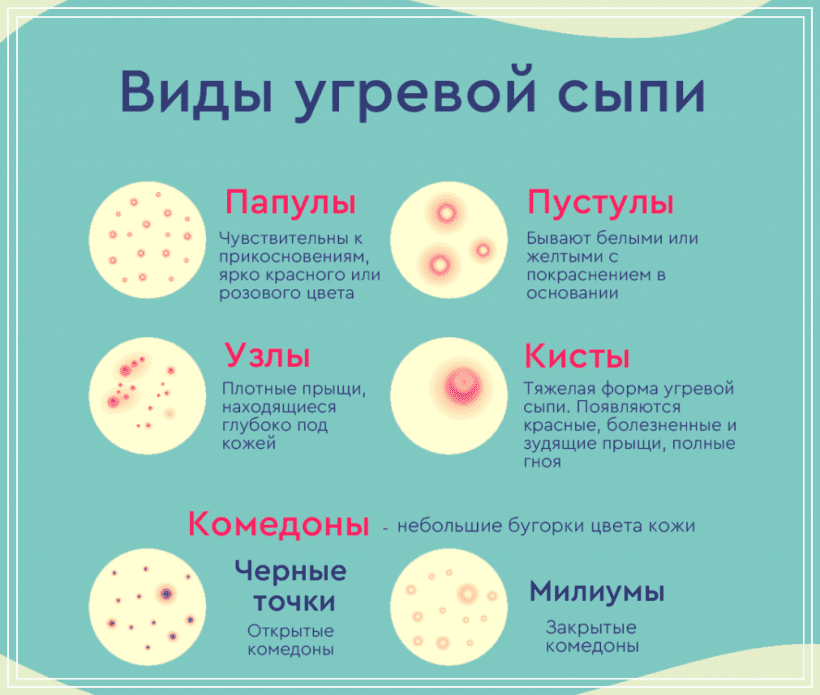 Виды угревой сыпи

Папулы

Чувствительны к прикосновениям, ярко красного или розового цвета

Пустулы

Бывают белыми или желтыми с покраснением в основании

Узлы

Плотные прыщи, находящиеся глубоко под кожей

Кисты

Тяжелая форма угревой сыпи. Появляются красные, болезненные и зудящие прыщи, полные гноя

Комедоны - небольшие бугорки цвета кожи

Черные точки

Открытые комедоны

Милиумы

Закрытые комедоны